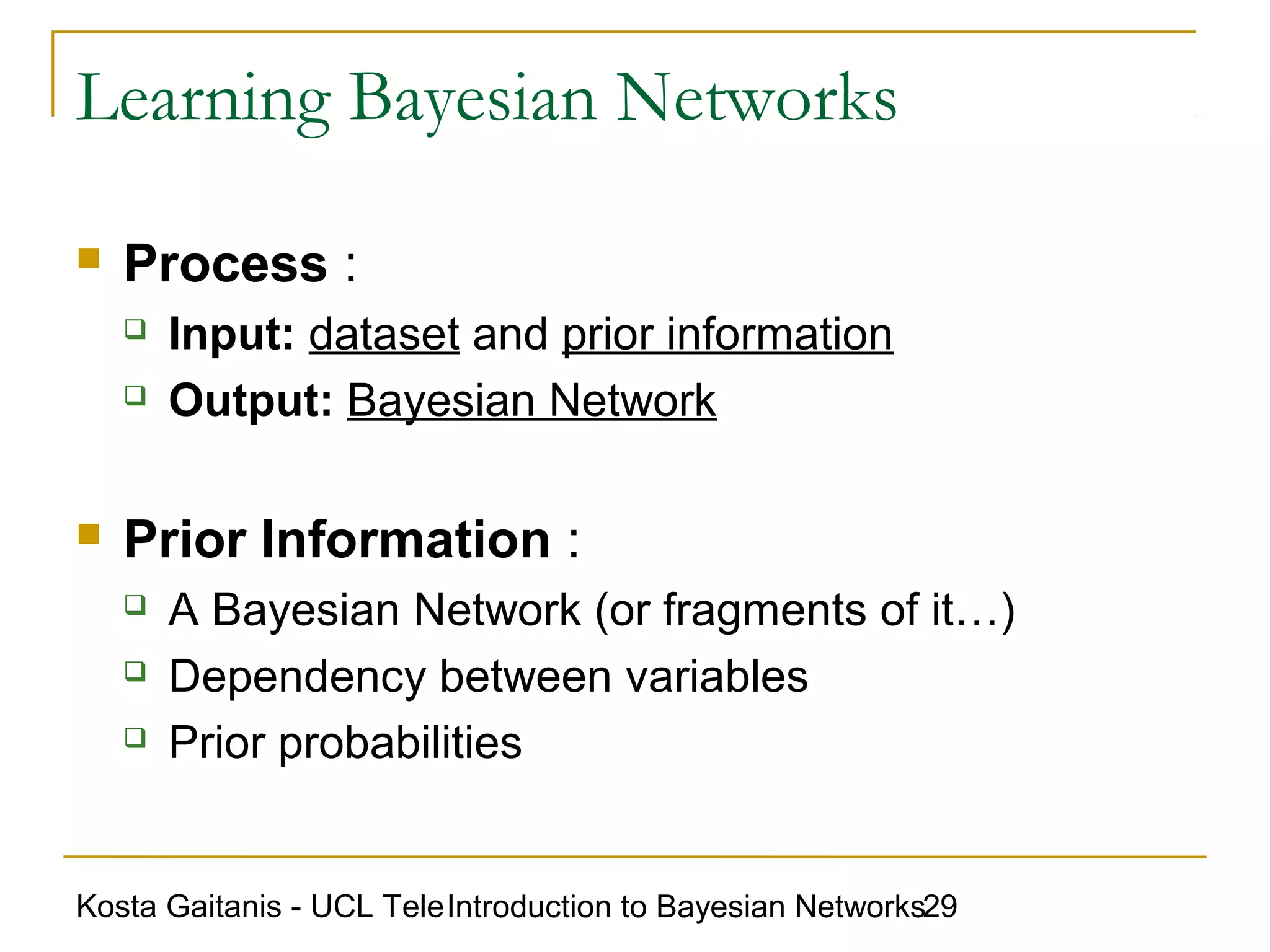 Learning Bayesian Networks

Process :

Input: dataset and prior information

Output: Bayesian Network

Prior Information :

A Bayesian Network (or fragments of it…)

Dependency between variables

Prior probabilities

Kosta Gaitanis - UCL Tele Introduction to Bayesian Networks 29